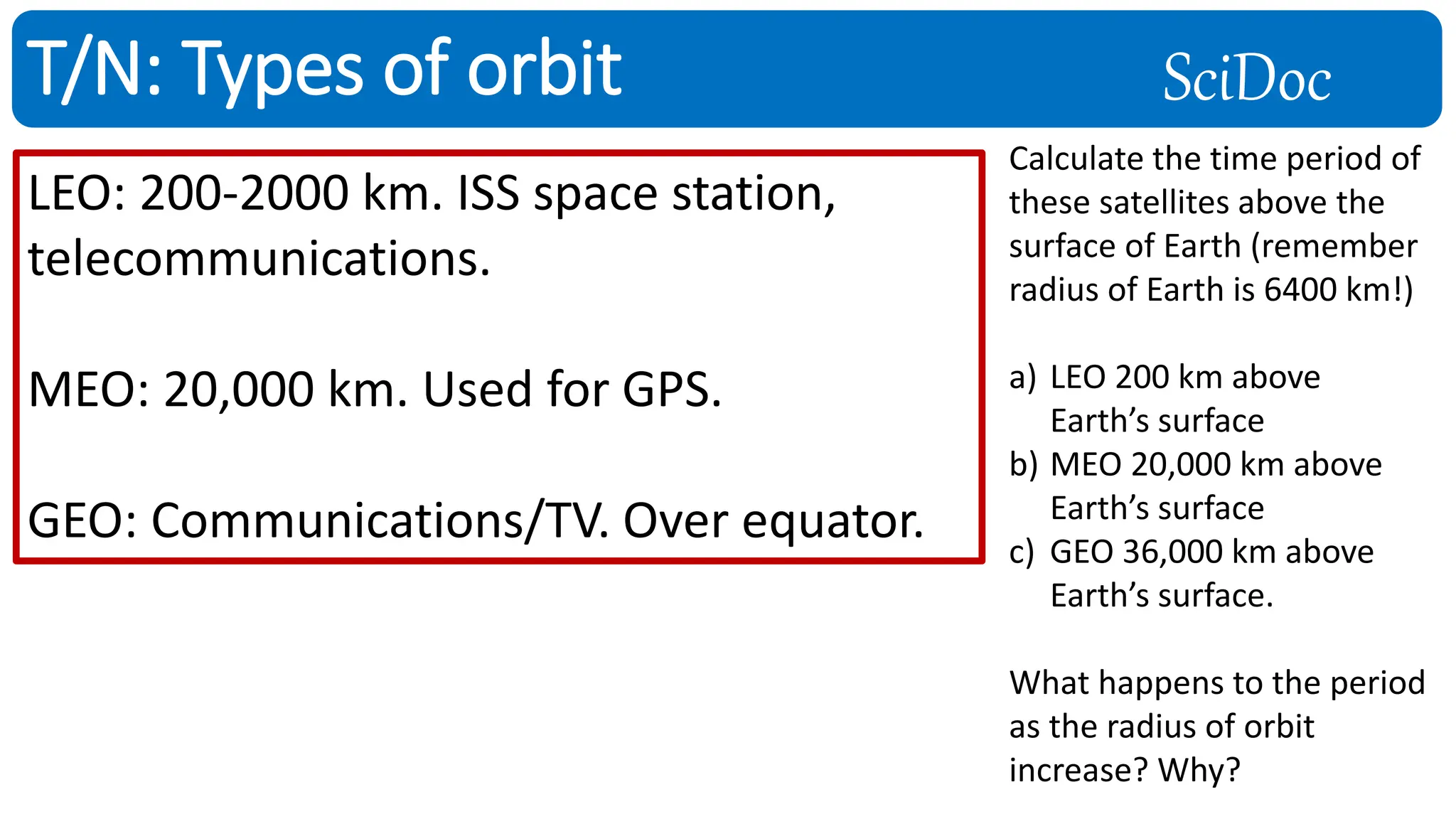 T/N: Types of orbit

SciDoc

LEO: 200-2000 km. ISS space station, telecommunications.

MEO: 20,000 km. Used for GPS.

GEO: Communications/TV. Over equator.

Calculate the time period of these satellites above the surface of Earth (remember radius of Earth is 6400 km!)

a) LEO 200 km above Earth's surface
b) MEO 20,000 km above Earth's surface
c) GEO 36,000 km above Earth's surface.

What happens to the period as the radius of orbit increase? Why?